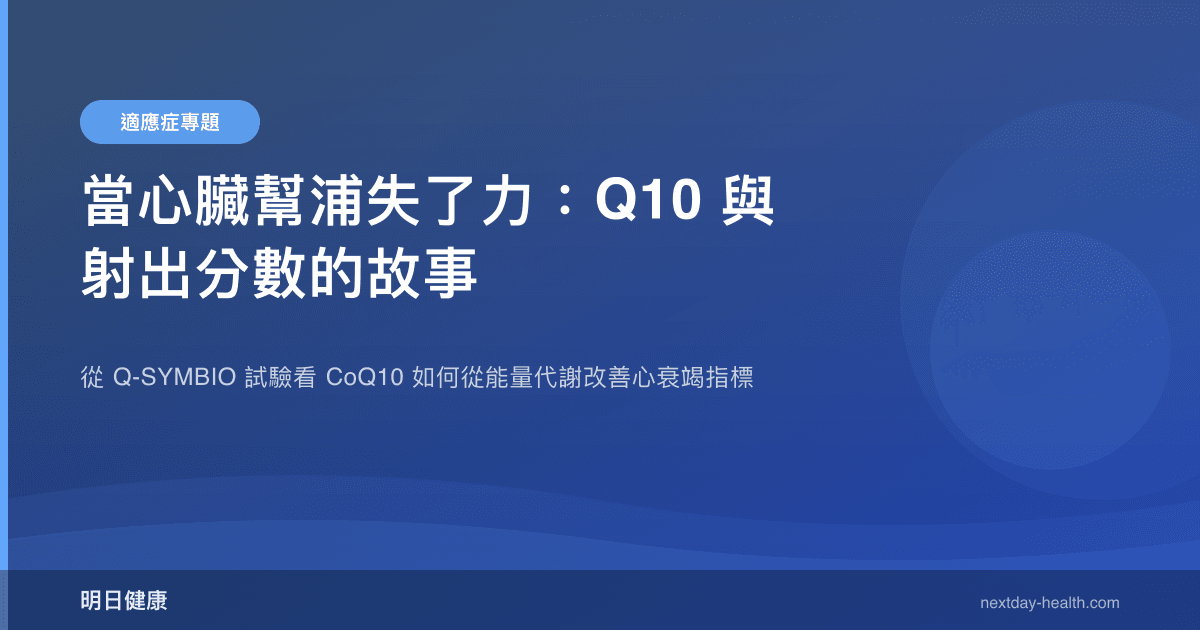 適應症專題

當心臟幫浦失了力：Q10 與射出分數的故事

從 Q-SYMBIO 試驗看 CoQ10 如何從能量代謝改善心衰竭指標

明日健康

nextday-health.com